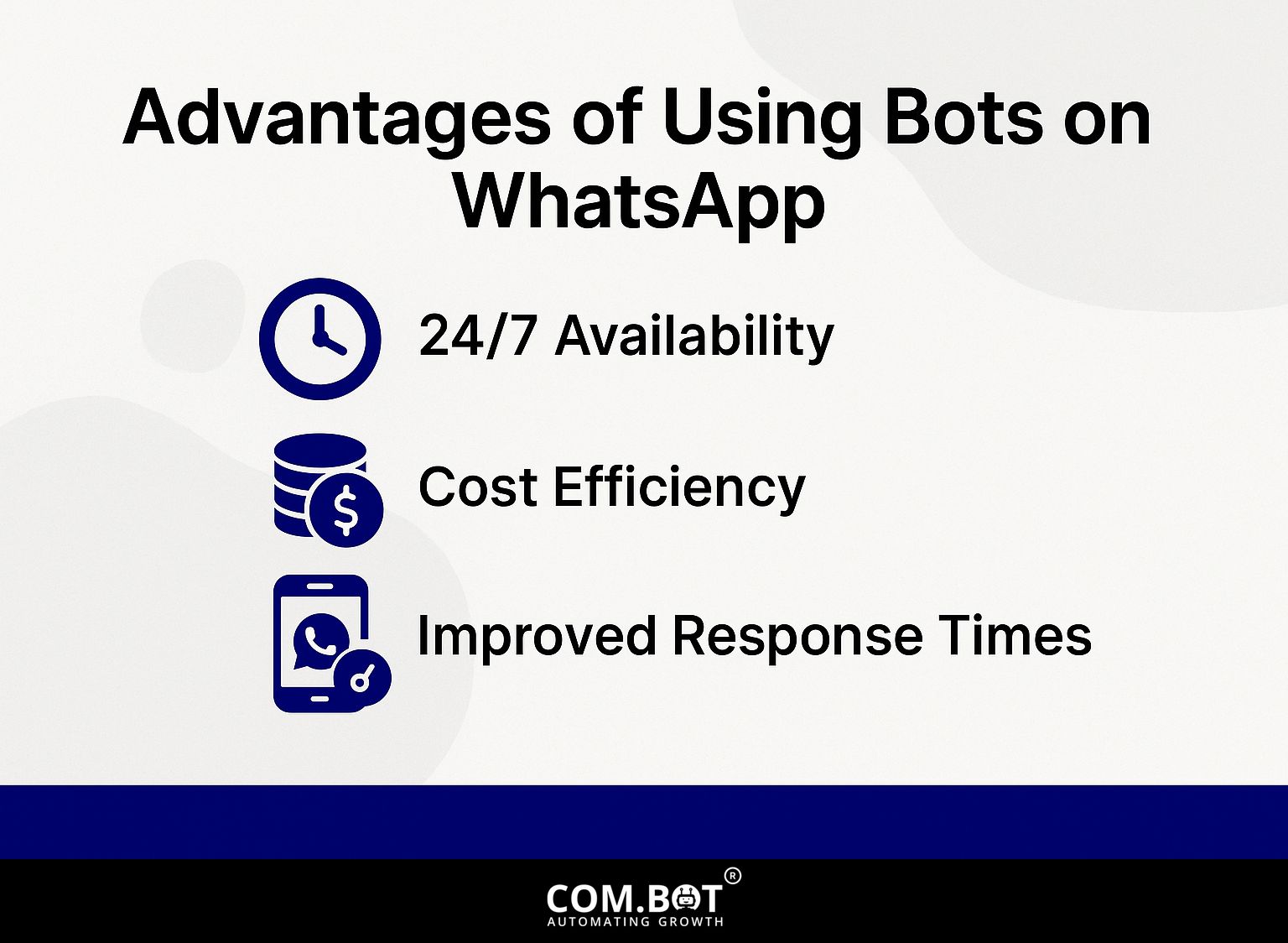 Advantages of Using Bots on WhatsApp

24/7 Availability

Cost Efficiency

Improved Response Times

COM.BOT®
AUTOMATING GROWTH